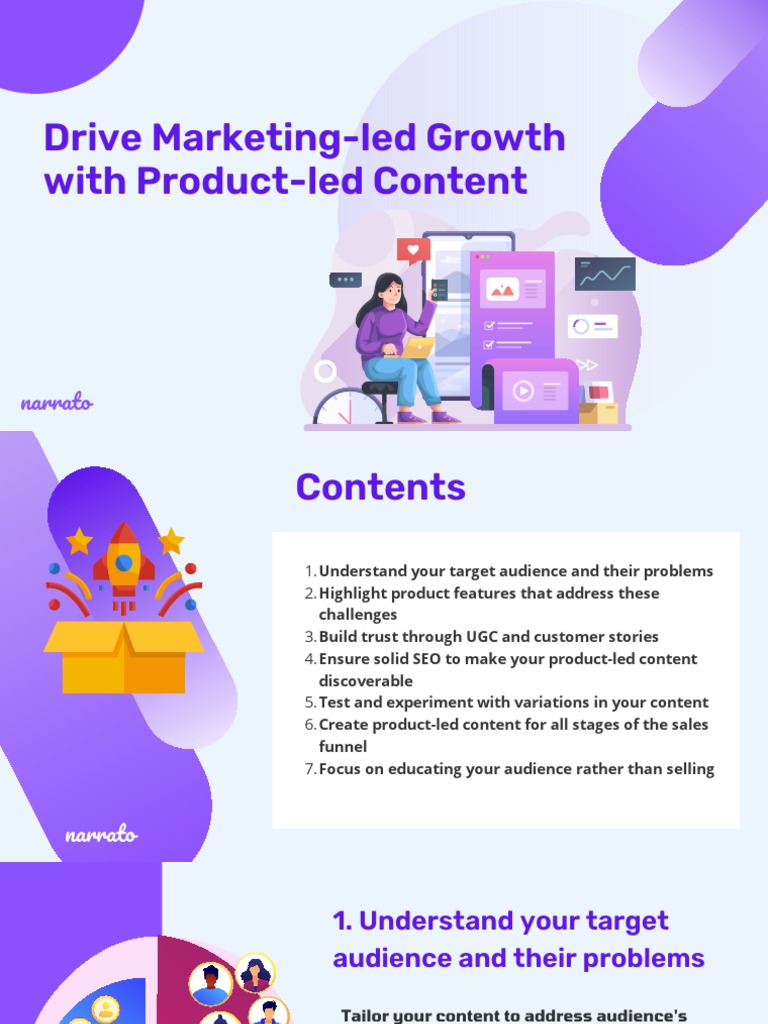 Drive Marketing-led Growth with Product-led Content

narrato

Contents

1. Understand your target audience and their problems
2. Highlight product features that address these challenges
3. Build trust through UGC and customer stories
4. Ensure solid SEO to make your product-led content discoverable
5. Test and experiment with variations in your content
6. Create product-led content for all stages of the sales funnel
7. Focus on educating your audience rather than selling

narrato

1. Understand your target audience and their problems

Tailor your content to address audience's